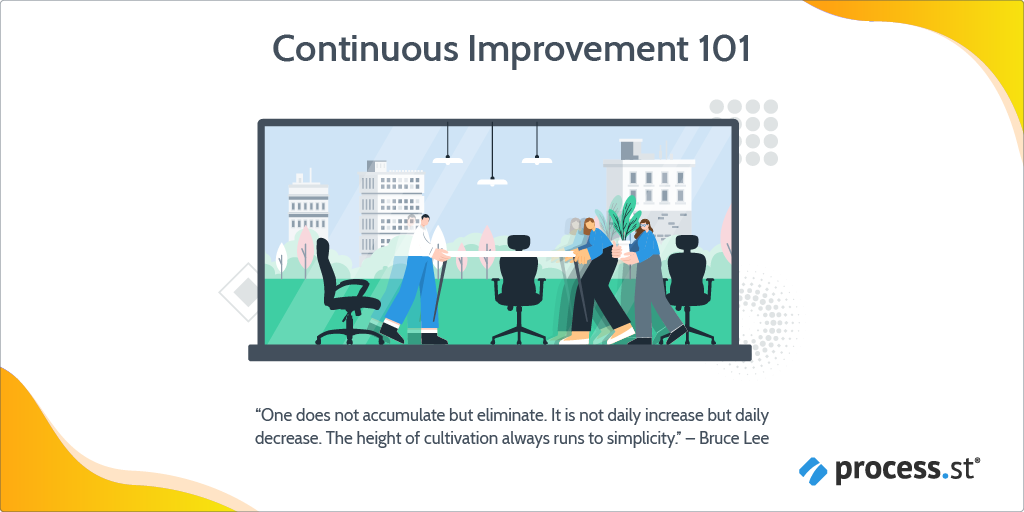 Continuous Improvement 101

“One does not accumulate but eliminate. It is not daily increase but daily decrease. The height of cultivation always runs to simplicity.” – Bruce Lee

process.st®